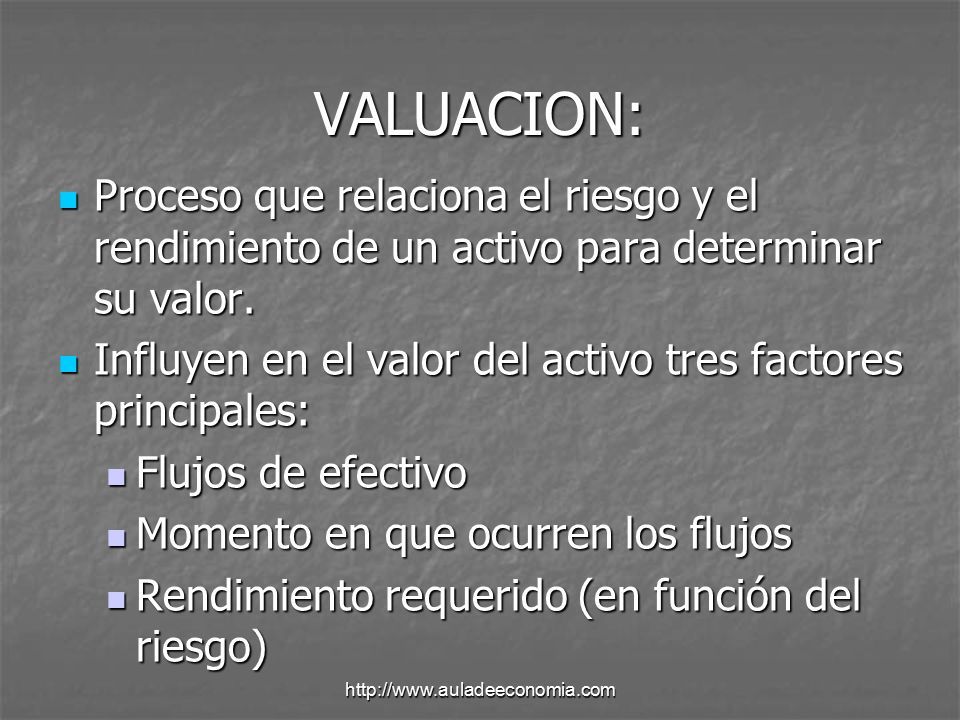 VALUACION:

Proceso que relaciona el riesgo y el rendimiento de un activo para determinar su valor.

Influyen en el valor del activo tres factores principales:

Flujos de efectivo

Momento en que ocurren los flujos

Rendimiento requerido (en función del riesgo)

http://www.auladeeconomia.com